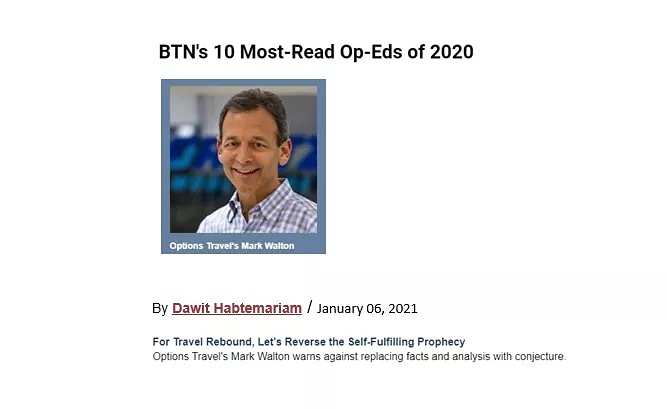 BTN's 10 Most-Read Op-Eds of 2020

Options Travel's Mark Walton

By Dawit Habtemariam / January 06, 2021

For Travel Rebound, Let's Reverse the Self-Fulfilling Prophecy
Options Travel's Mark Walton warns against replacing facts and analysis with conjecture.